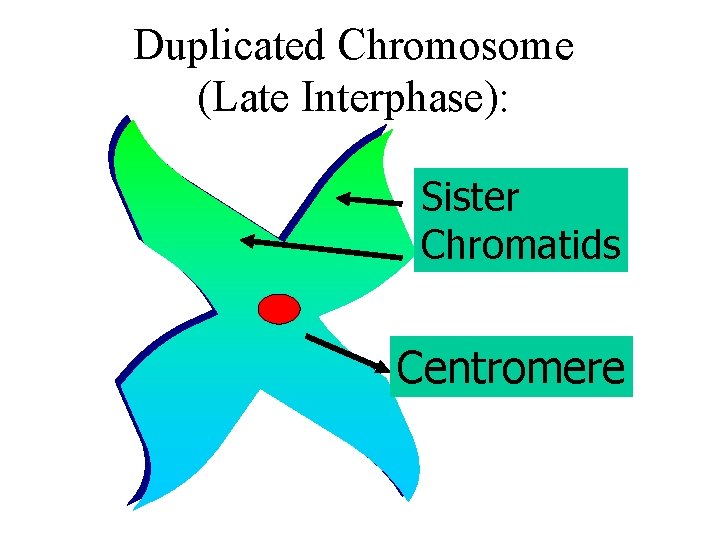 Duplicated Chromosome (Late Interphase):

Sister Chromatids

Centromere